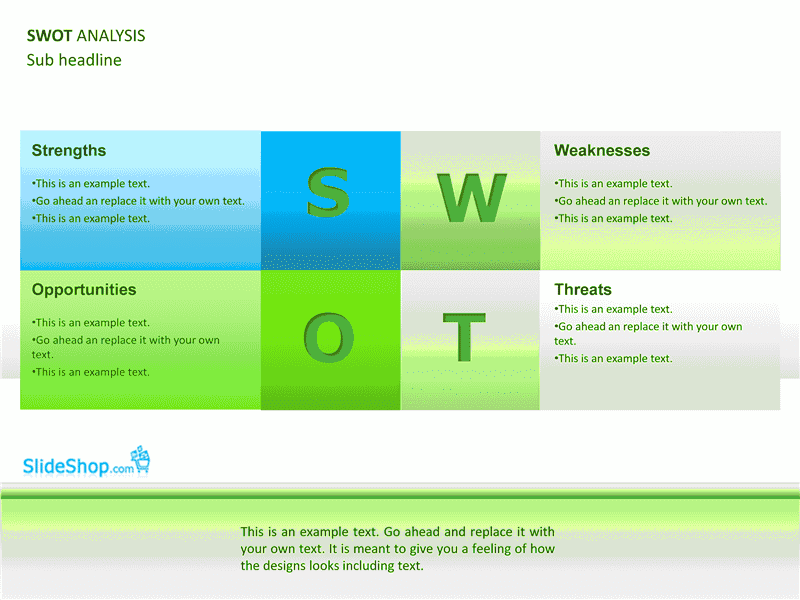 SWOT ANALYSIS
Sub headline

Strengths
•This is an example text.
•Go ahead an replace it with your own text.
•This is an example text.

S

W

Weaknesses
•This is an example text.
•Go ahead an replace it with your own text.
•This is an example text.

Opportunities
•This is an example text.
•Go ahead an replace it with your own text.
•This is an example text.

O

T

Threats
•This is an example text.
•Go ahead an replace it with your own text.
•This is an example text.

SlideShop.com

This is an example text. Go ahead and replace it with your own text. It is meant to give you a feeling of how the designs looks including text.